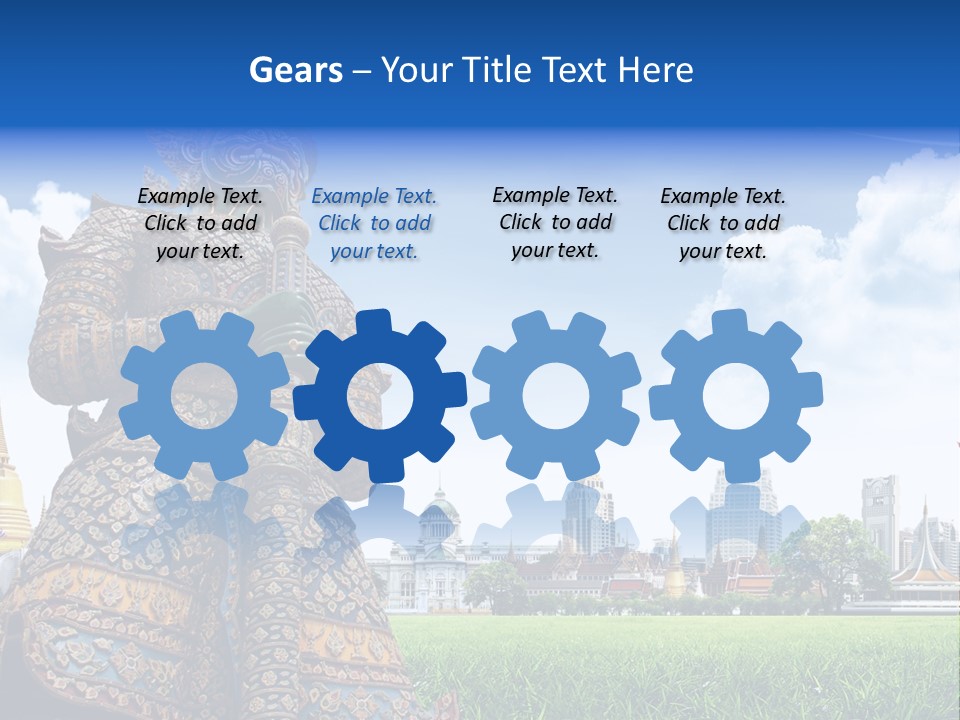 Gears – Your Title Text Here

Example Text. Click to add your text.

Example Text. Click to add your text.

Example Text. Click to add your text.

Example Text. Click to add your text.